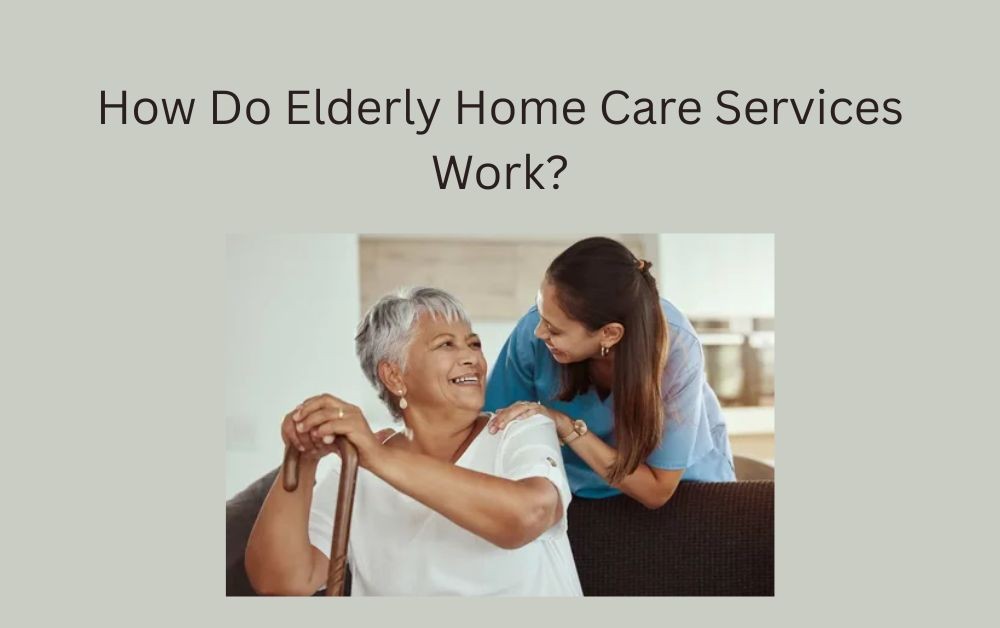 How Do Elderly Home Care Services Work?